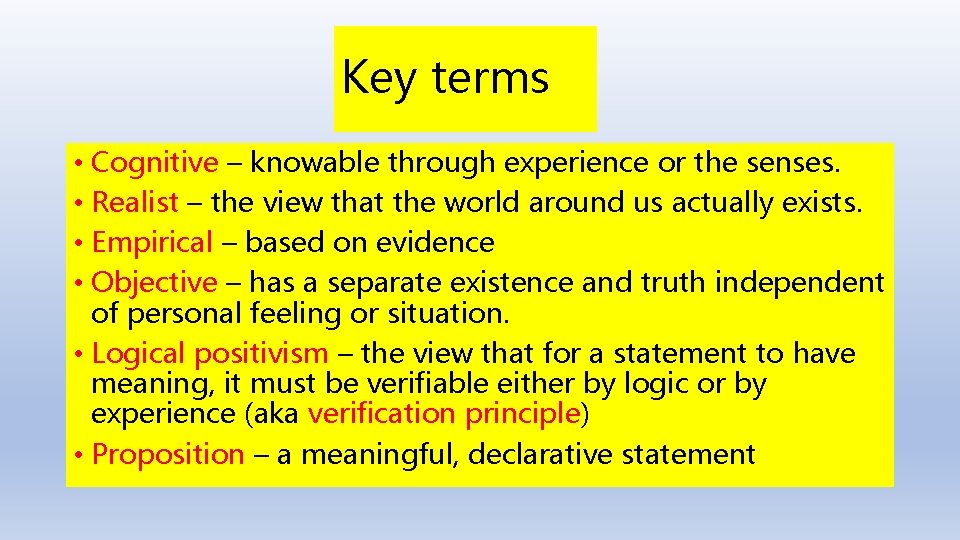 Key terms

• Cognitive – knowable through experience or the senses.
• Realist – the view that the world around us actually exists.
• Empirical – based on evidence
• Objective – has a separate existence and truth independent of personal feeling or situation.
• Logical positivism – the view that for a statement to have meaning, it must be verifiable either by logic or by experience (aka verification principle)
• Proposition – a meaningful, declarative statement